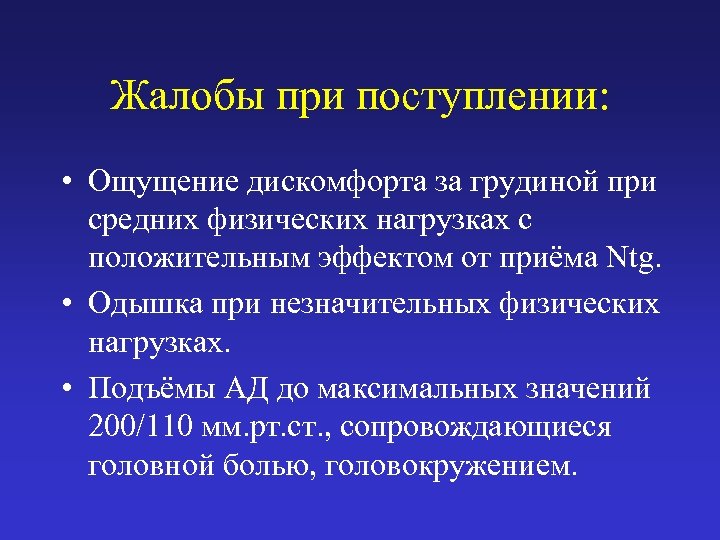 Жалобы при поступлении:

• Ощущение дискомфорта за грудиной при средних физических нагрузках с положительным эффектом от приёма Ntg.

• Одышка при незначительных физических нагрузках.

• Подъёмы АД до максимальных значений 200/110 мм.рт.ст., сопровождающиеся головной болью, головокружением.